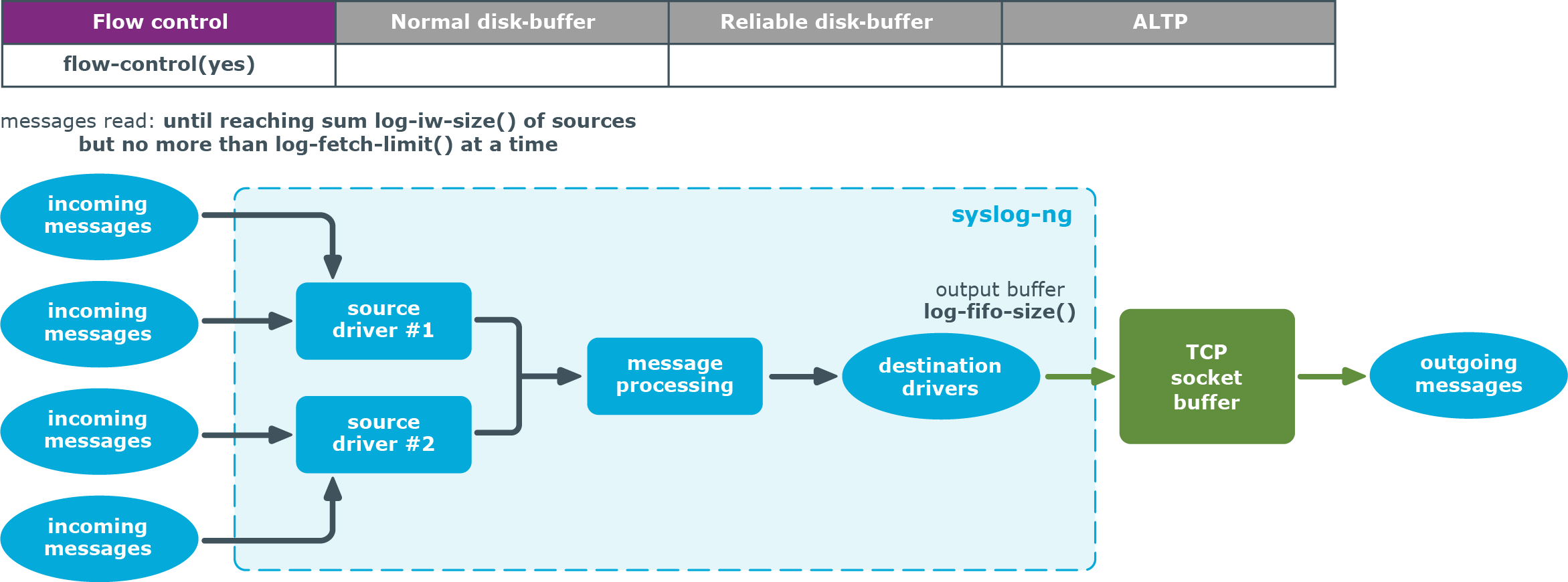 | Flow control | Normal disk-buffer | Reliable disk-buffer | ALTP |
|---|---|---|---|
| flow-control(yes) | | | |

messages read: until reaching sum log-iw-size() of sources
but no more than log-fetch-limit() at a time

incoming messages

incoming messages

incoming messages

incoming messages

syslog-ng

source driver #1

source driver #2

message processing

output buffer
log-fifo-size()

destination drivers

TCP socket buffer

outgoing messages